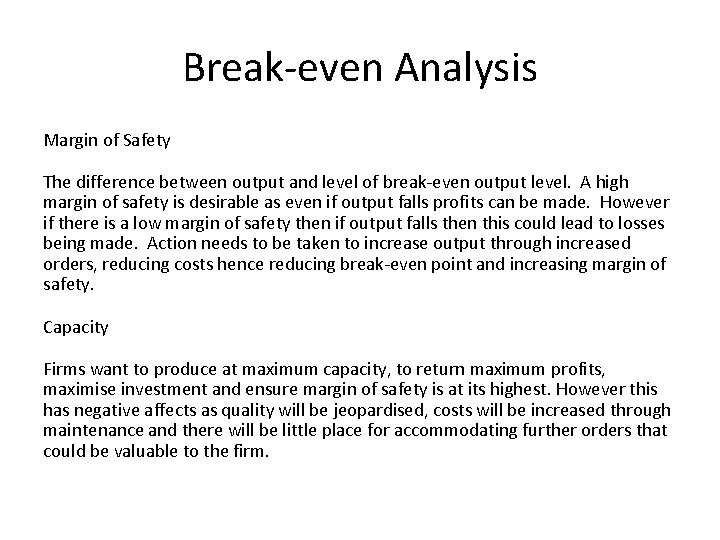 Break-even Analysis

Margin of Safety

The difference between output and level of break-even output level. A high margin of safety is desirable as even if output falls profits can be made. However if there is a low margin of safety then if output falls then this could lead to losses being made. Action needs to be taken to increase output through increased orders, reducing costs hence reducing break-even point and increasing margin of safety.

Capacity

Firms want to produce at maximum capacity, to return maximum profits, maximise investment and ensure margin of safety is at its highest. However this has negative affects as quality will be jeopardised, costs will be increased through maintenance and there will be little place for accommodating further orders that could be valuable to the firm.